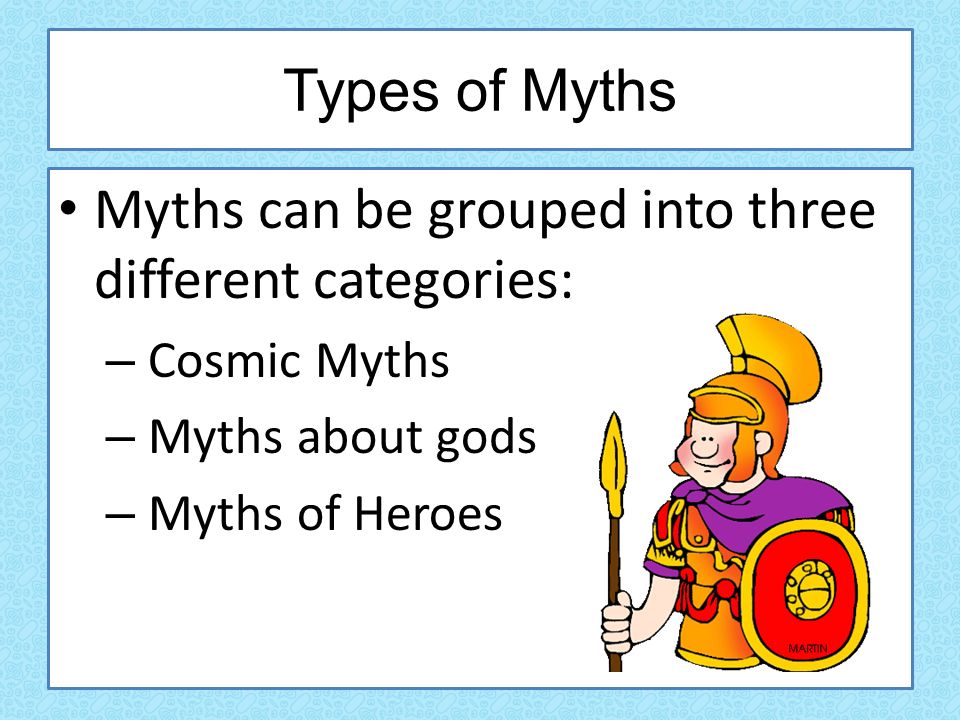 Types of Myths

• Myths can be grouped into three different categories:

– Cosmic Myths

– Myths about gods

– Myths of Heroes

MARTIN